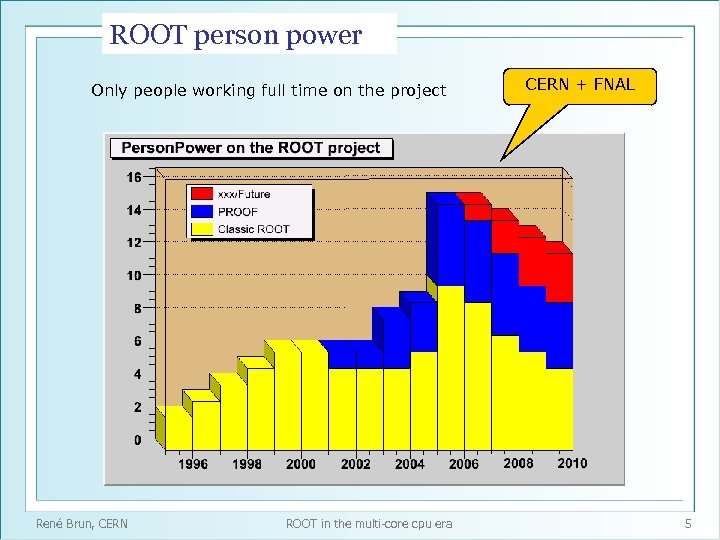 ROOT person power

Only people working full time on the project

CERN + FNAL

PersonPower on the ROOT project

xxx/Future
PROOF
Classic ROOT

16
14
12
10
8
6
4
2
0

1996 1998 2000 2002 2004 2006 2008 2010

René Brun, CERN

ROOT in the multi-core cpu era

5